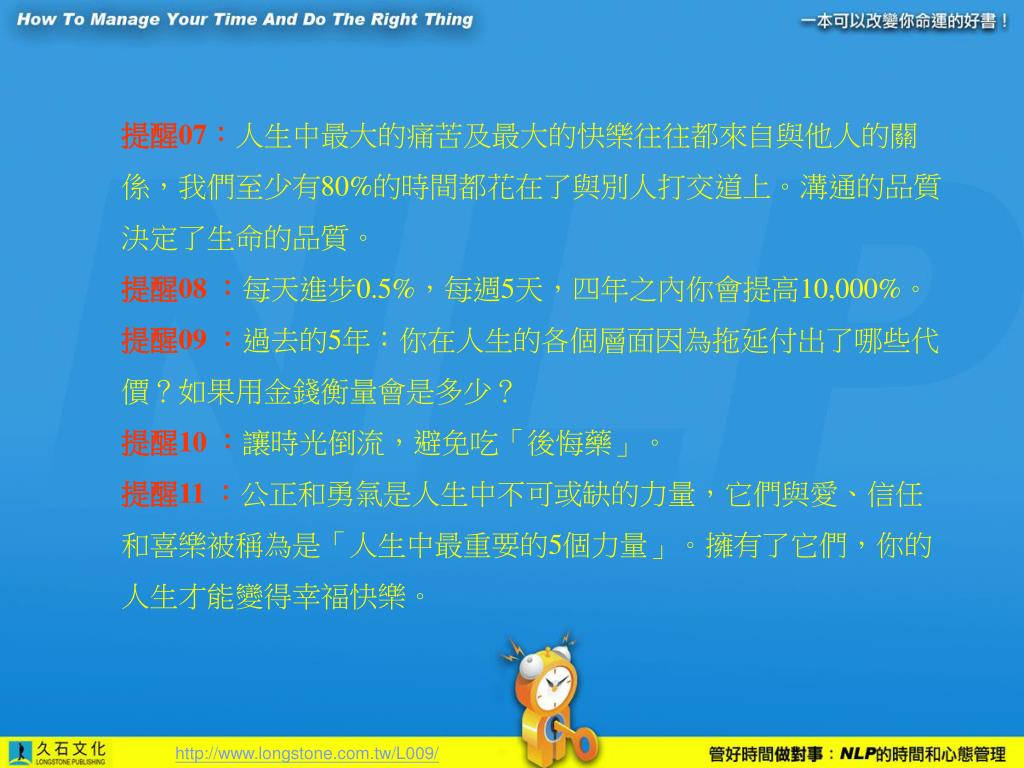 How To Manage Your Time And Do The Right Thing

一本可以改變你命運的好書！

提醒07：人生中最大的痛苦及最大的快樂往往都來自與他人的關係，我們至少有80%的時間都花在了與別人打交道上。溝通的品質決定了生命的品質。

提醒08 ：每天進步0.5%，每週5天，四年之內你會提高10,000%。

提醒09 ：過去的5年：你在人生的各個層面因為拖延付出了哪些代價？如果用金錢衡量會是多少？

提醒10 ：讓時光倒流，避免吃「後悔藥」。

提醒11 ：公正和勇氣是人生中不可或缺的力量，它們與愛、信任和喜樂被稱為是「人生中最重要的5個力量」。擁有了它們，你的人生才能變得幸福快樂。

久石文化
LONGSTONE PUBLISHING

http://www.longstone.com.tw/L009/

管好時間做對事：NLP的時間和心態管理